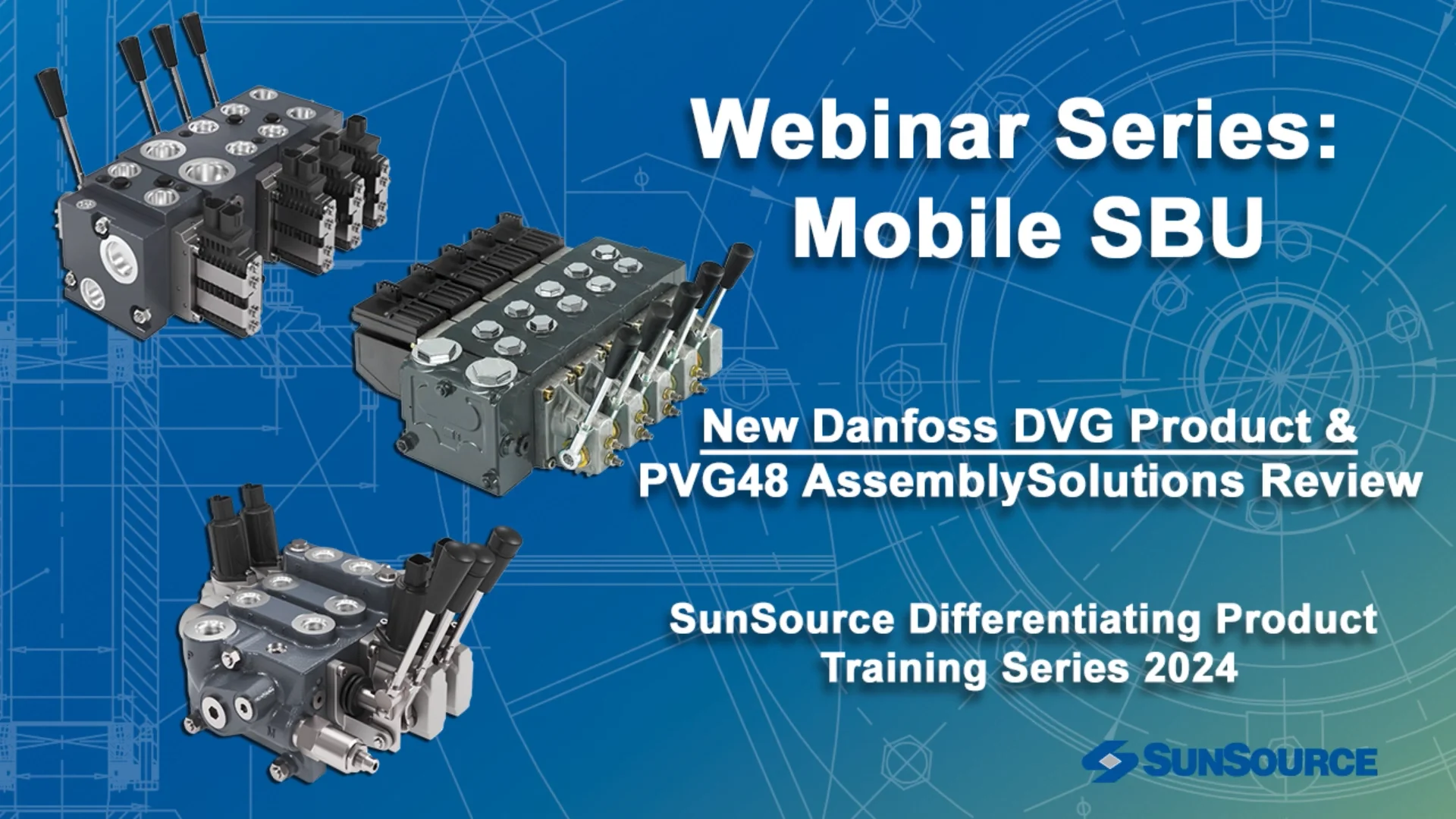 Webinar Series:
Mobile SBU

New Danfoss DVG Product &
PVG48 AssemblySolutions Review

SunSource Differentiating Product
Training Series 2024

SUNSOURCE